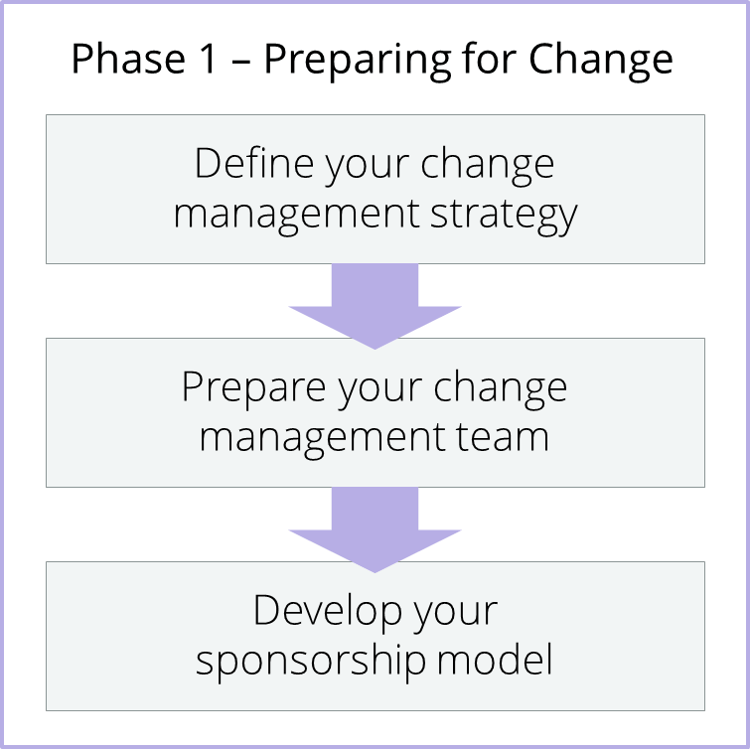 Phase 1 – Preparing for Change

Define your change management strategy

Prepare your change management team

Develop your sponsorship model